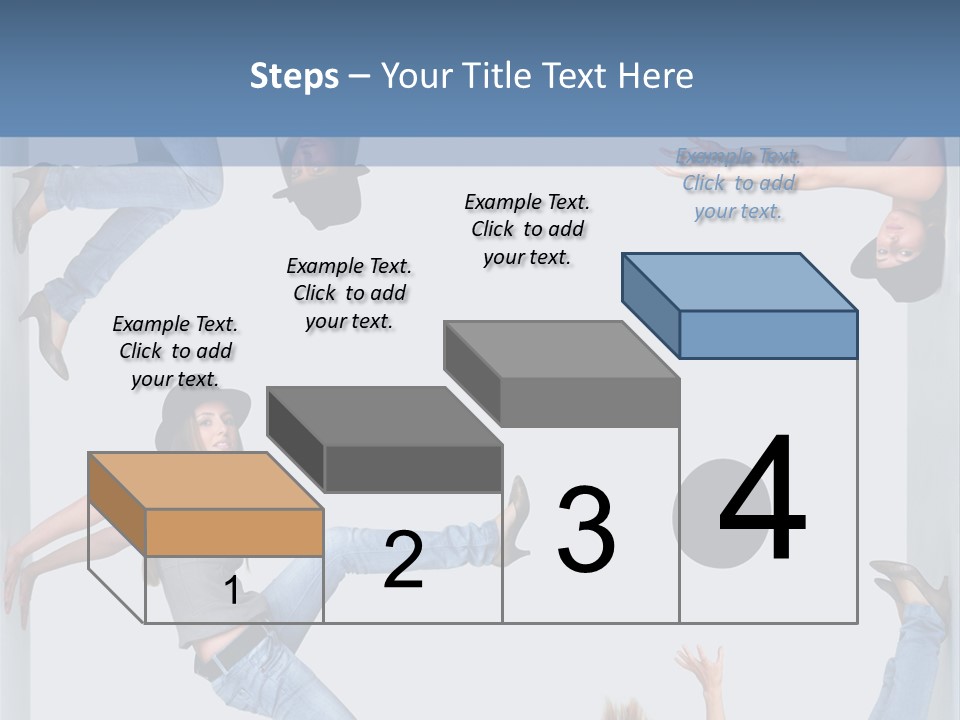 Steps – Your Title Text Here

Example Text. Click to add your text.

Example Text. Click to add your text.

Example Text. Click to add your text.

Example Text. Click to add your text.

1

2

3

4